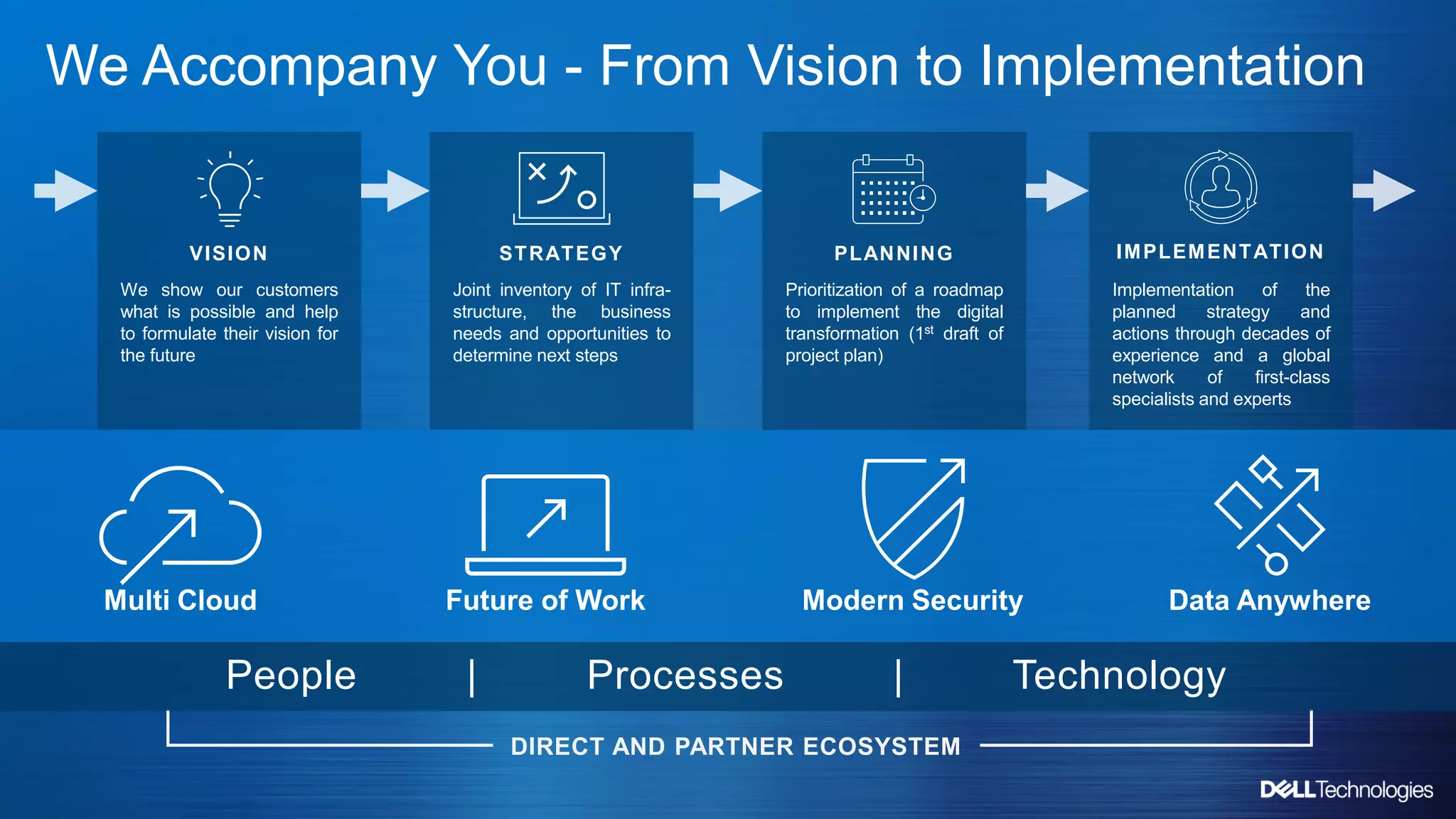 We Accompany You - From Vision to Implementation

VISION

We show our customers what is possible and help to formulate their vision for the future

STRATEGY

Joint inventory of IT infrastructure, the business needs and opportunities to determine next steps

PLANNING

Prioritization of a roadmap to implement the digital transformation ($1^{st}$ draft of project plan)

IMPLEMENTATION

Implementation of the planned strategy and actions through decades of experience and a global network of first-class specialists and experts

Multi Cloud

Future of Work

Modern Security

Data Anywhere

People | Processes | Technology

DIRECT AND PARTNER ECOSYSTEM

DELL Technologies